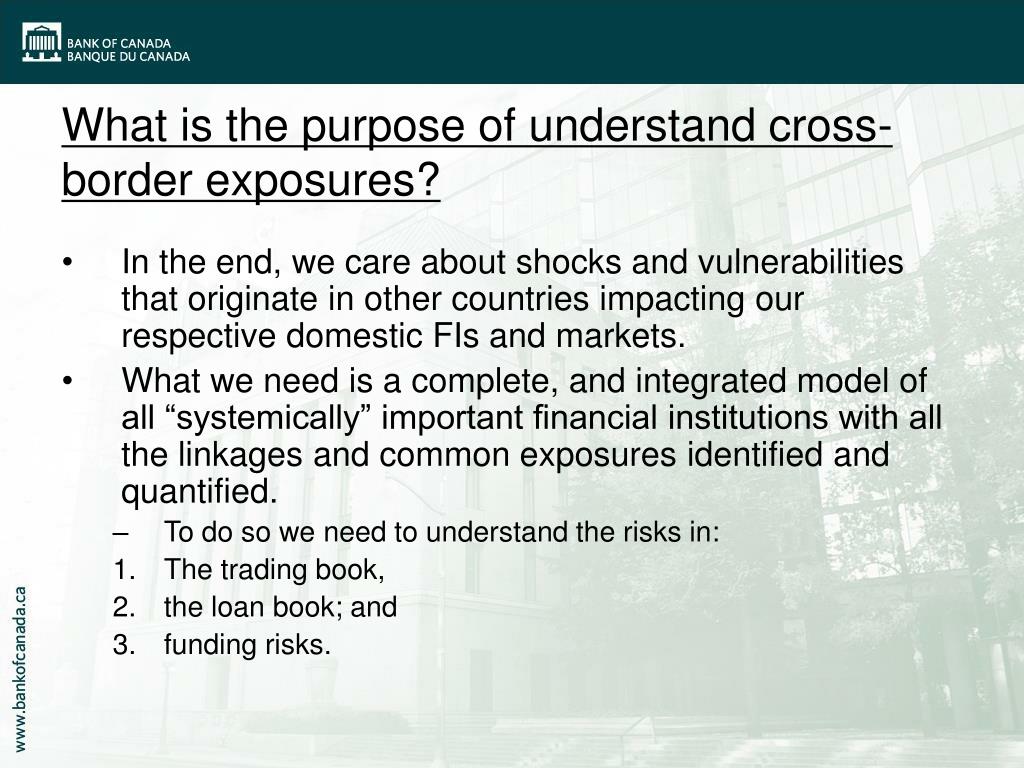 BANK OF CANADA
BANQUE DU CANADA

What is the purpose of understand cross-border exposures?

• In the end, we care about shocks and vulnerabilities that originate in other countries impacting our respective domestic FIs and markets.

• What we need is a complete, and integrated model of all “systemically” important financial institutions with all the linkages and common exposures identified and quantified.

– To do so we need to understand the risks in:

1. The trading book,
2. the loan book; and
3. funding risks.

www.bankofcanada.ca